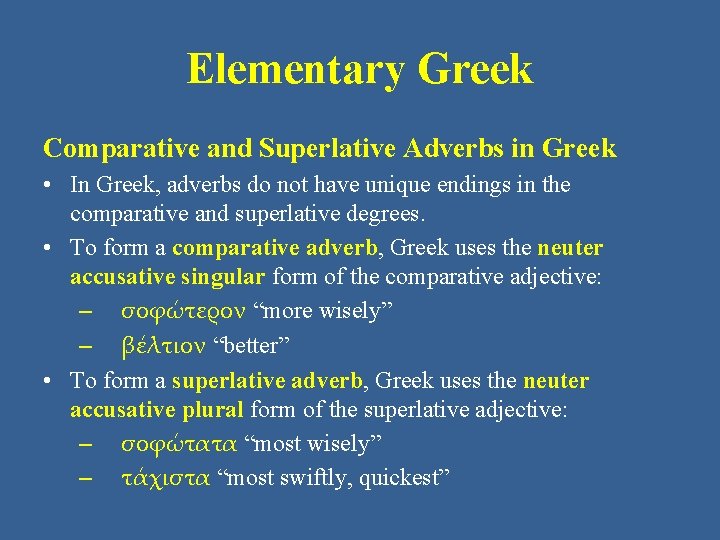 Elementary Greek

Comparative and Superlative Adverbs in Greek

• In Greek, adverbs do not have unique endings in the comparative and superlative degrees.

• To form a comparative adverb, Greek uses the neuter accusative singular form of the comparative adjective:

– σοφώτερον "more wisely"

– βέλτιον "better"

• To form a superlative adverb, Greek uses the neuter accusative plural form of the superlative adjective:

– σοφώτατα "most wisely"

– τάχιστα "most swiftly, quickest"